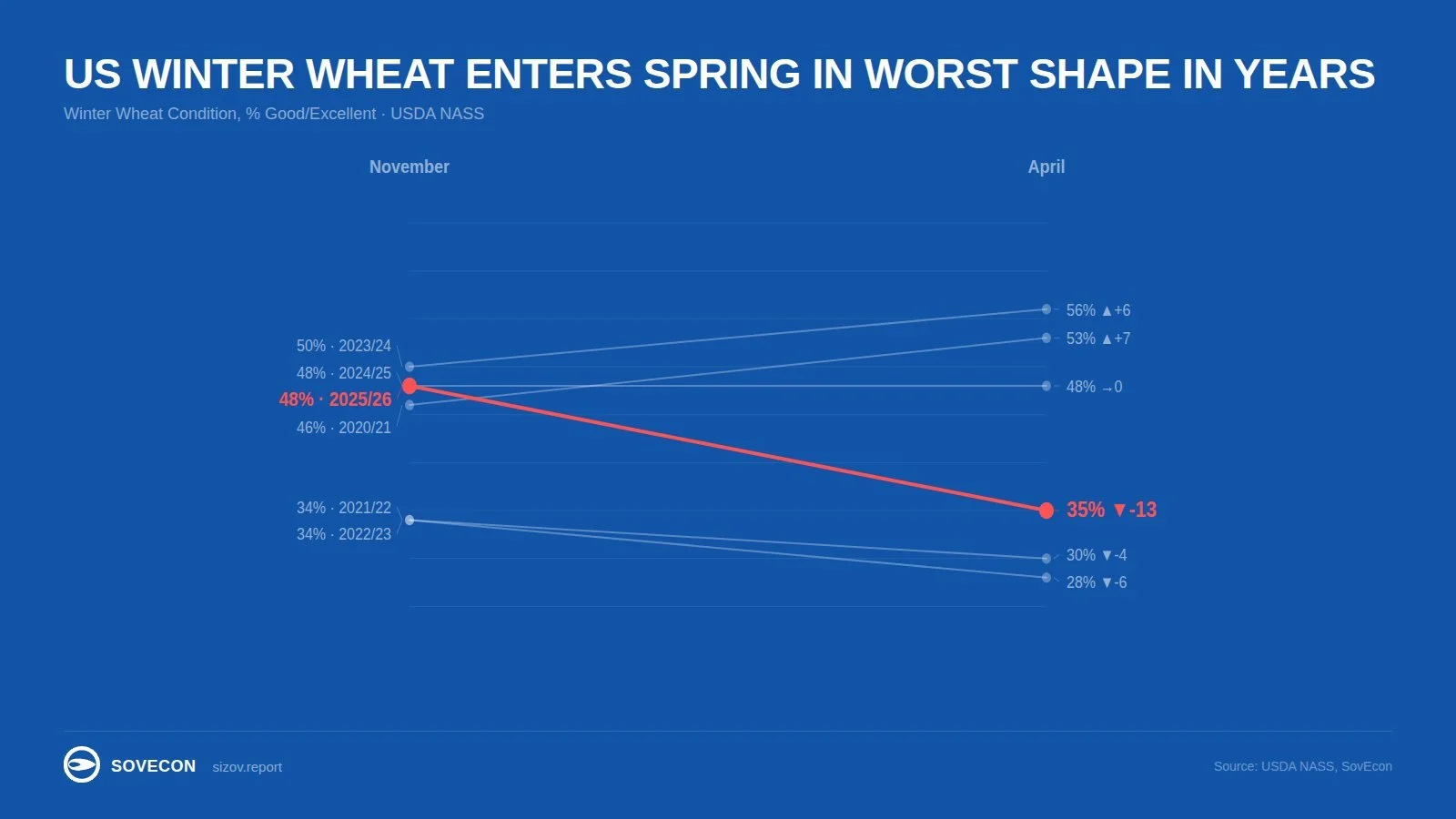 US WINTER WHEAT ENTERS SPRING IN WORST SHAPE IN YEARS
Winter Wheat Condition, % Good/Excellent · USDA NASS

November

April

50% · 2023/24
48% · 2024/25
48% · 2025/26
46% · 2020/21

34% · 2021/22
34% · 2022/23

56% ▲+6
53% ▲+7
48% →0
35% ▼-13
30% ▼-4
28% ▼-6

SOVECON sizov.report

Source: USDA NASS, SovEcon